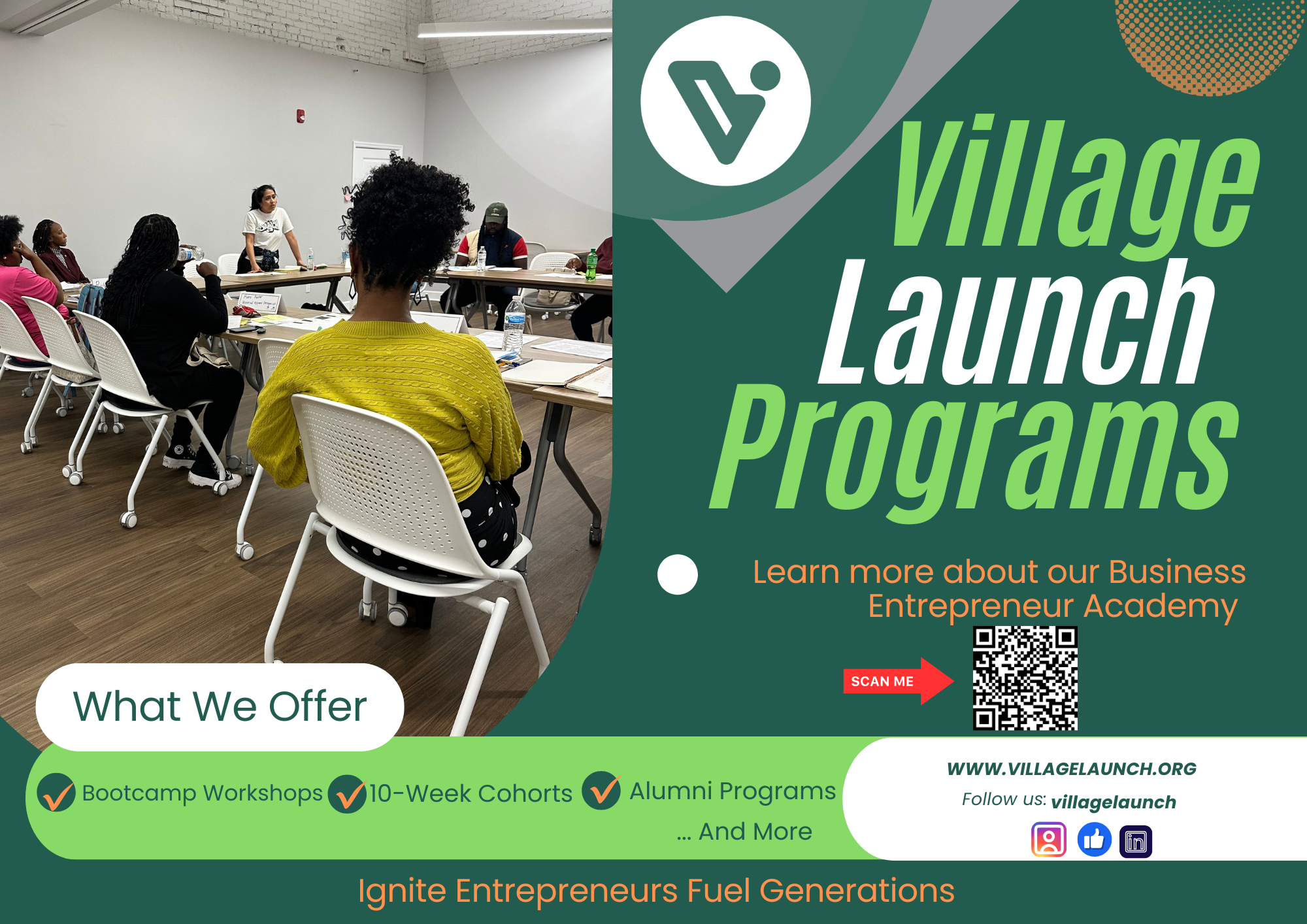 Village Launch Programs

Learn more about our Business Entrepreneur Academy

SCAN ME

What We Offer

Bootcamp Workshops 10-Week Cohorts Alumni Programs

... And More

WWW.VILLAGELAUNCH.ORG

Follow us: villagelaunch

Ignite Entrepreneurs Fuel Generations